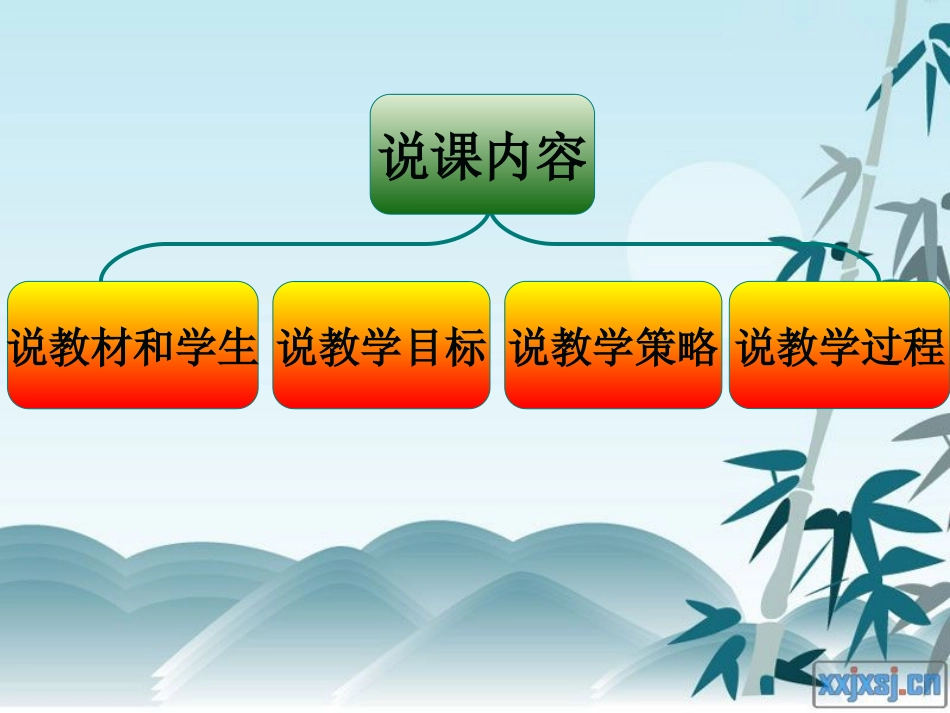 说课内容

说教材和学生

说教学目标

说教学策略

说教学过程

xxjxsj.cn